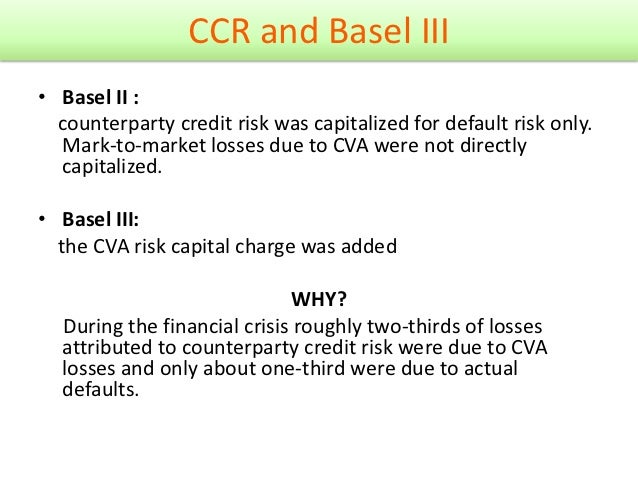 CCR and Basel III

• Basel II :
counterparty credit risk was capitalized for default risk only. Mark-to-market losses due to CVA were not directly capitalized.

• Basel III:
the CVA risk capital charge was added

WHY?

During the financial crisis roughly two-thirds of losses attributed to counterparty credit risk were due to CVA losses and only about one-third were due to actual defaults.